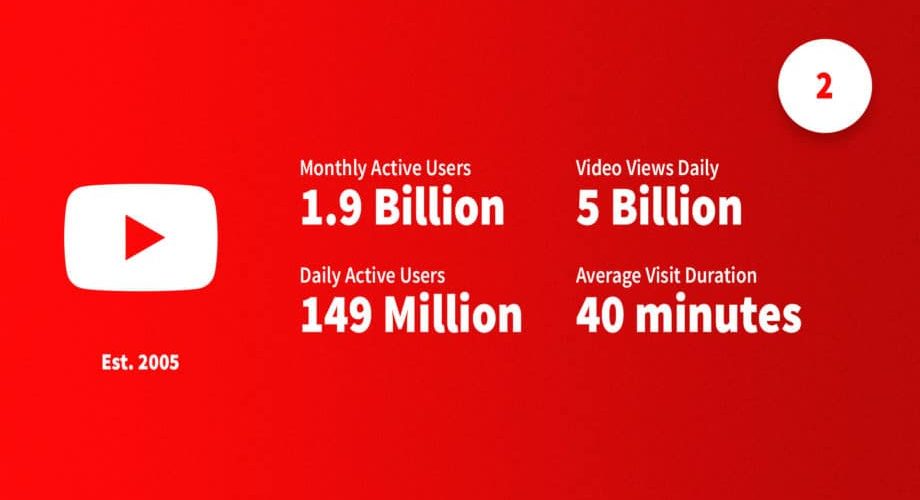 2

Monthly Active Users
1.9 Billion

Daily Active Users
149 Million

Video Views Daily
5 Billion

Average Visit Duration
40 minutes

Est. 2005